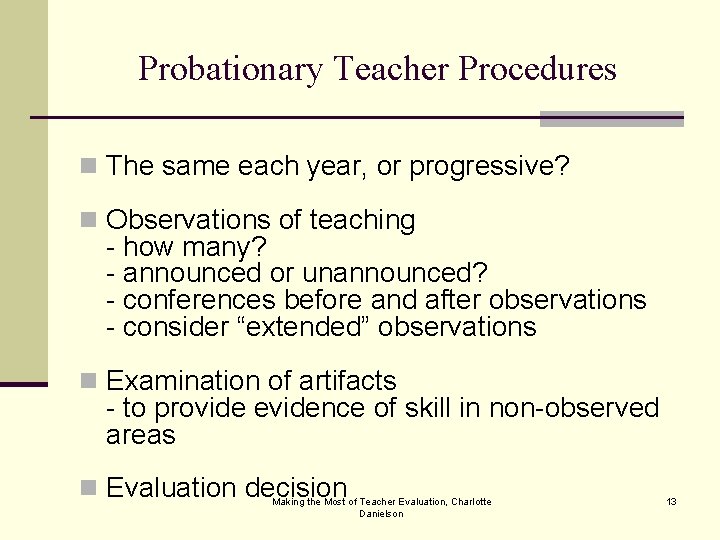 Probationary Teacher Procedures

The same each year, or progressive?

Observations of teaching
- how many?
- announced or unannounced?
- conferences before and after observations
- consider “extended” observations

Examination of artifacts
- to provide evidence of skill in non-observed areas

Evaluation decision

Making the Most of Teacher Evaluation, Charlotte Danielson

13